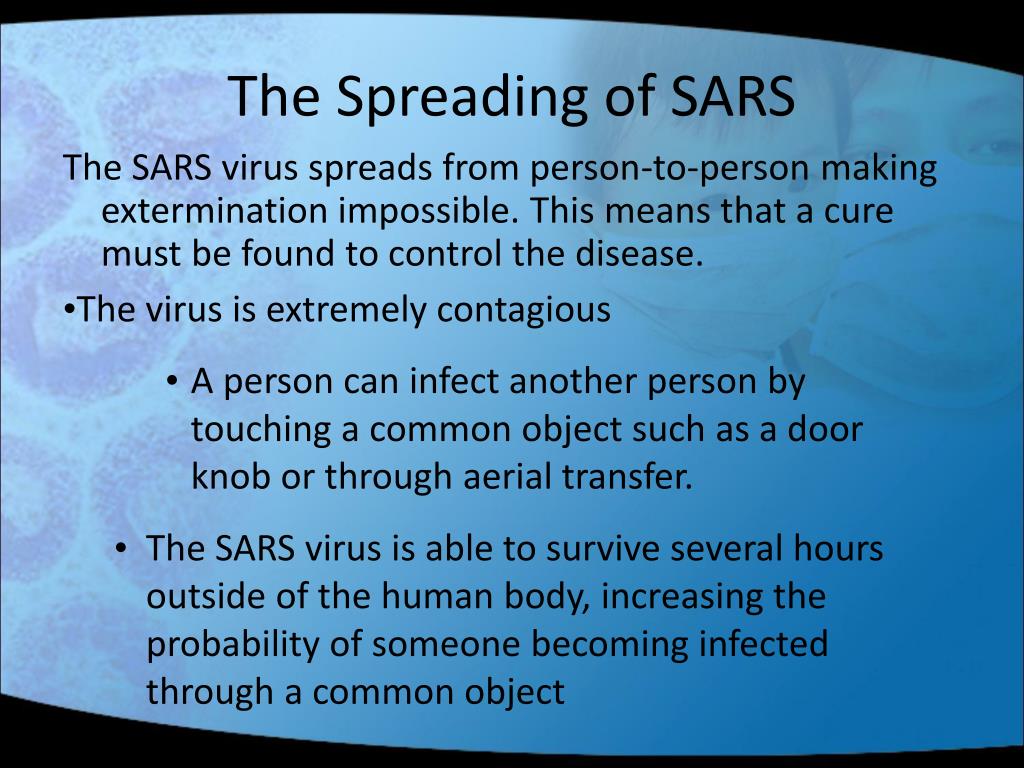 The Spreading of SARS

The SARS virus spreads from person-to-person making extermination impossible. This means that a cure must be found to control the disease.

•The virus is extremely contagious

• A person can infect another person by touching a common object such as a door knob or through aerial transfer.

• The SARS virus is able to survive several hours outside of the human body, increasing the probability of someone becoming infected through a common object